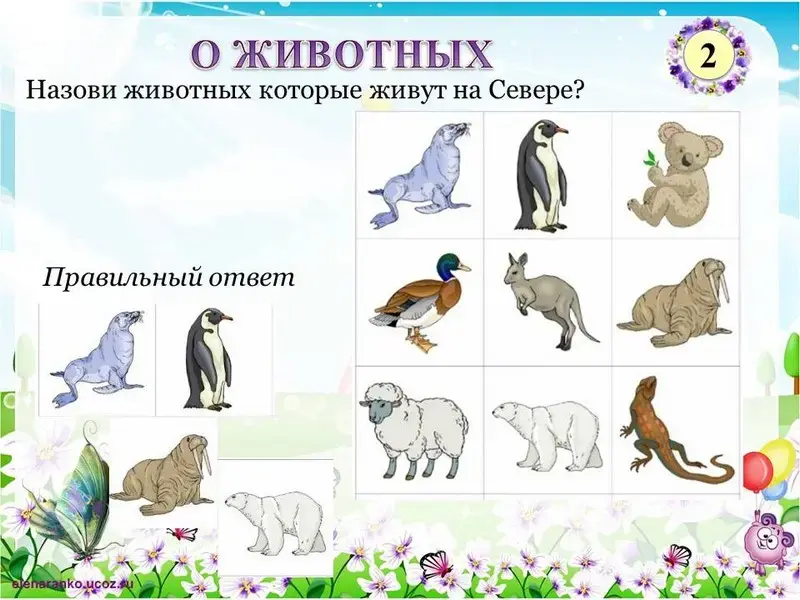 О ЖИВОТНЫХ

2

Назови животных которые живут на Севере?

Правильный ответ

elenaranko.ucoz.ru